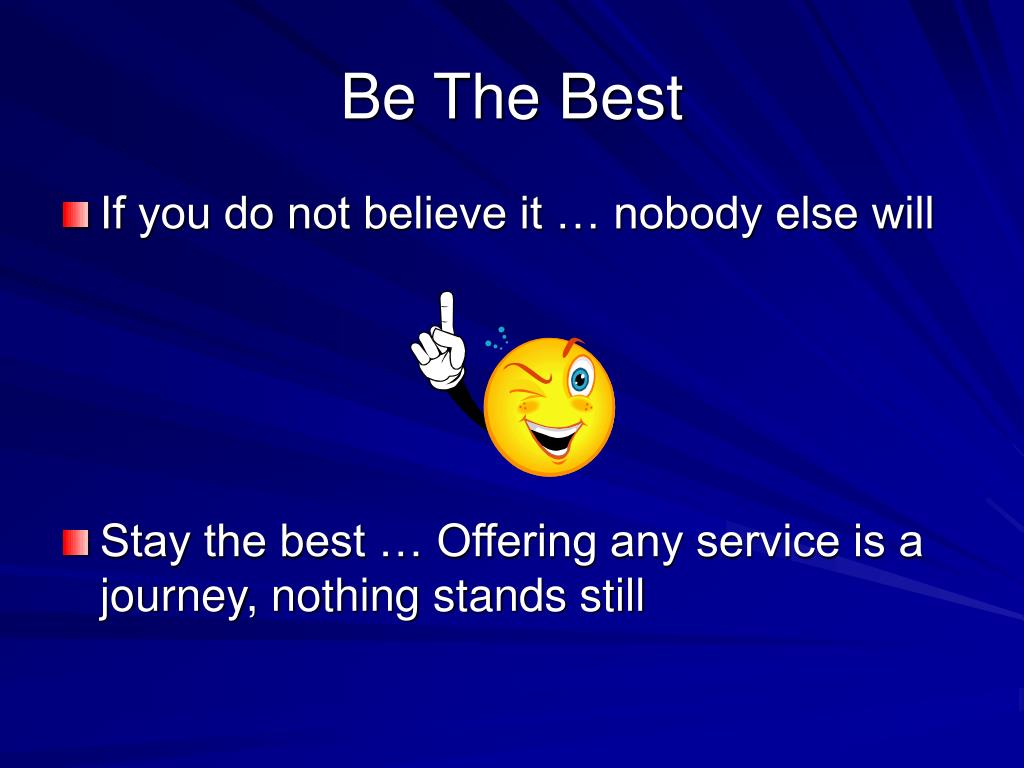 Be The Best

If you do not believe it … nobody else will

Stay the best … Offering any service is a journey, nothing stands still